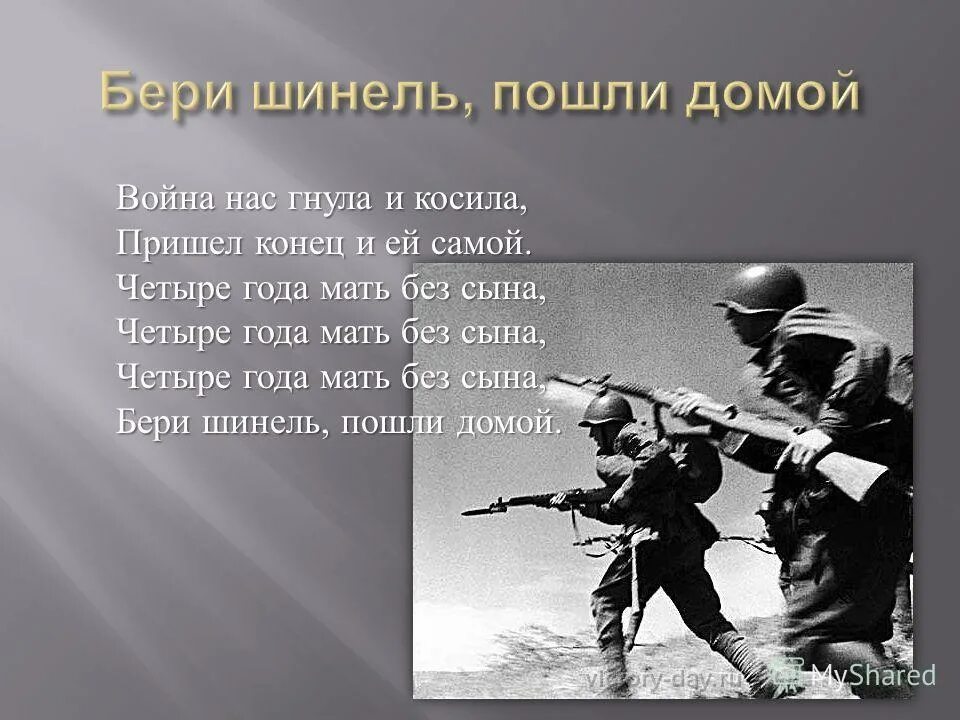 Бери шинель, пошли домой

Война нас гнула и косила,
Пришел конец и ей самой.
Четыре года мать без сына,
Четыре года мать без сына,
Четыре года мать без сына,
Бери шинель, пошли домой.

victory-day.ru

MyShared